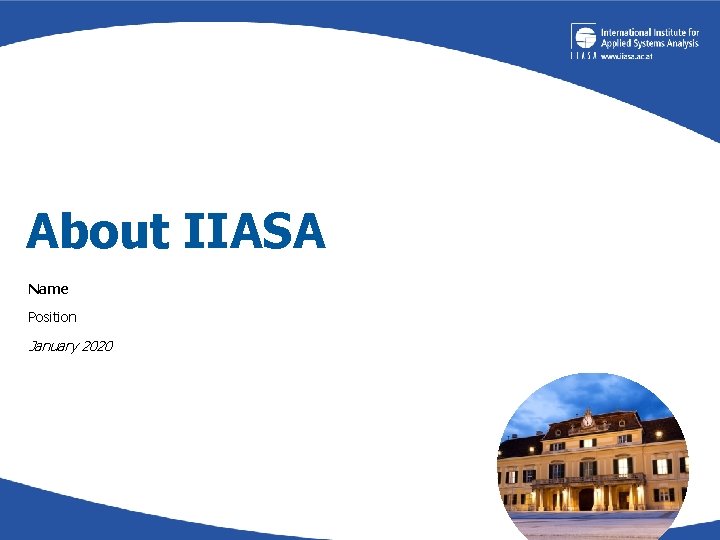 International Institute for Applied Systems Analysis
IIASA www.iiasa.ac.at

About IIASA

Name

Position

January 2020